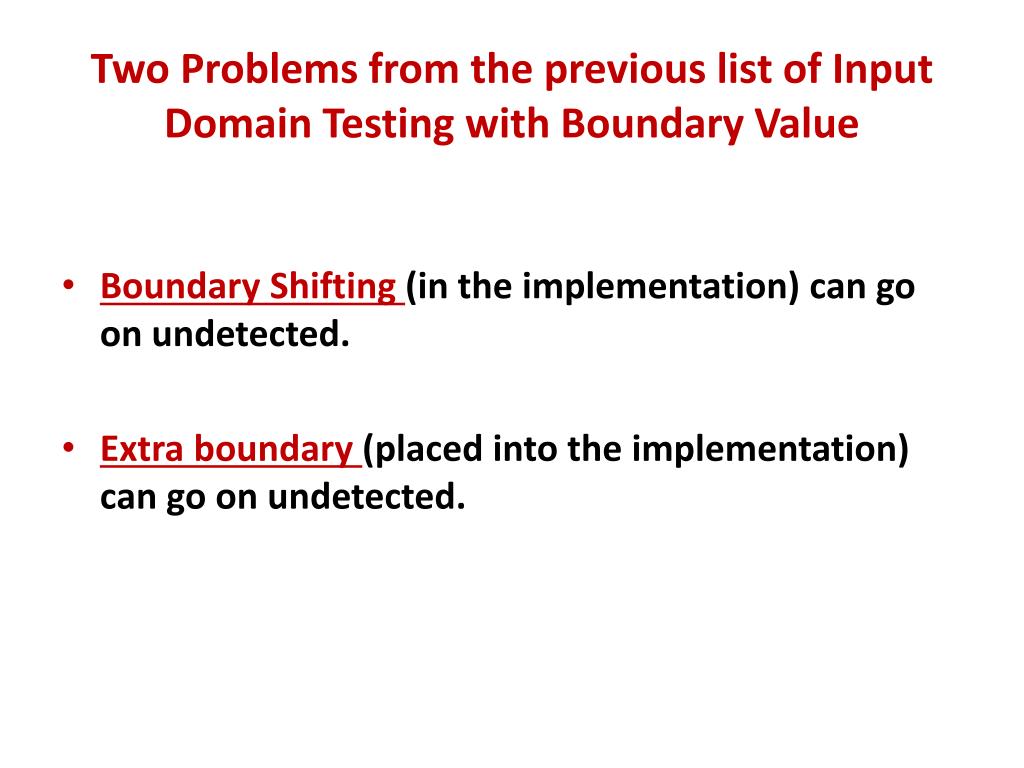 Two Problems from the previous list of Input Domain Testing with Boundary Value

• Boundary Shifting (in the implementation) can go on undetected.

• Extra boundary (placed into the implementation) can go on undetected.